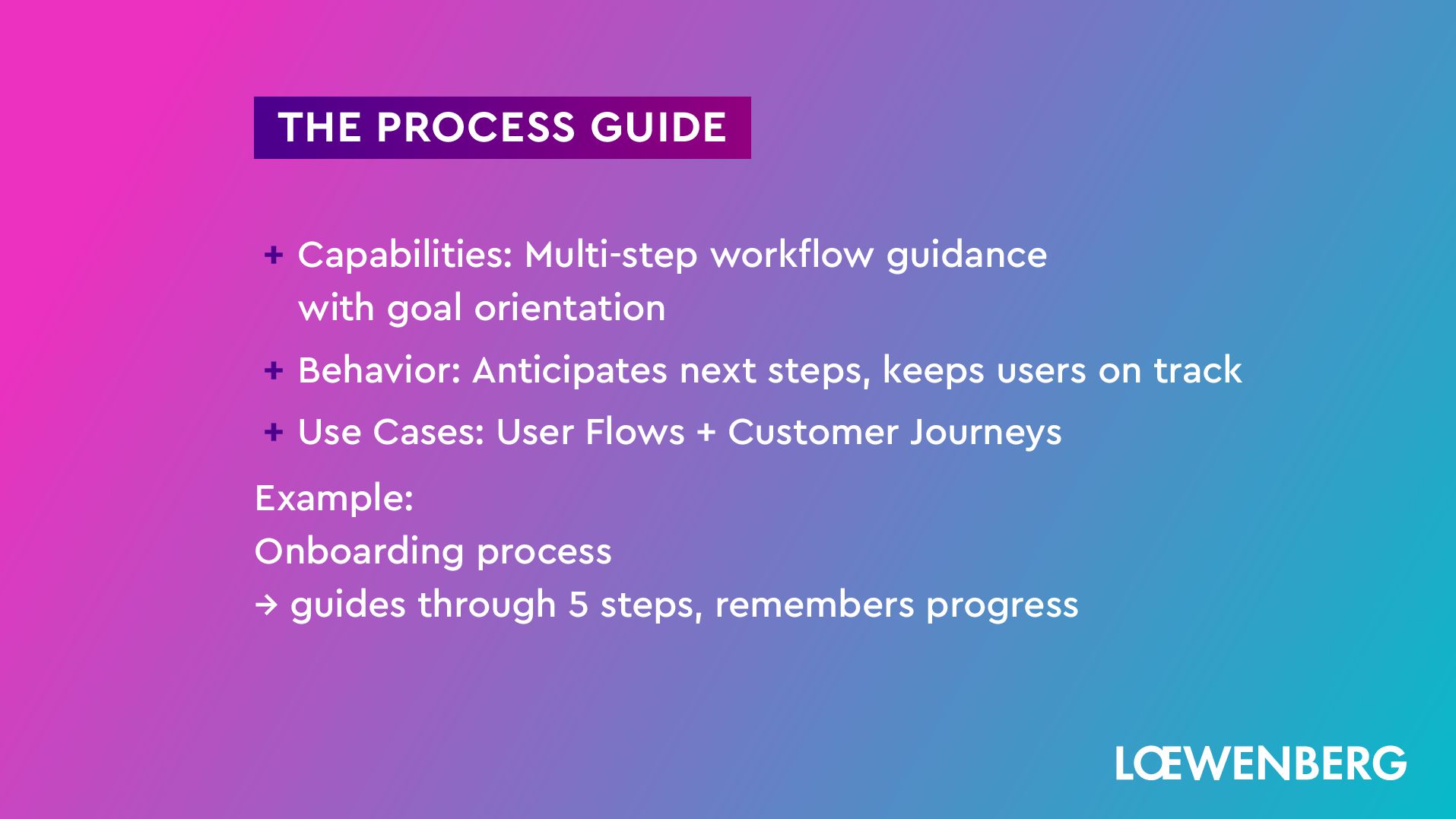 THE PROCESS GUIDE

+ Capabilities: Multi-step workflow guidance with goal orientation
+ Behavior: Anticipates next steps, keeps users on track
+ Use Cases: User Flows + Customer Journeys

Example:
Onboarding process
→ guides through 5 steps, remembers progress

LŒWENBERG